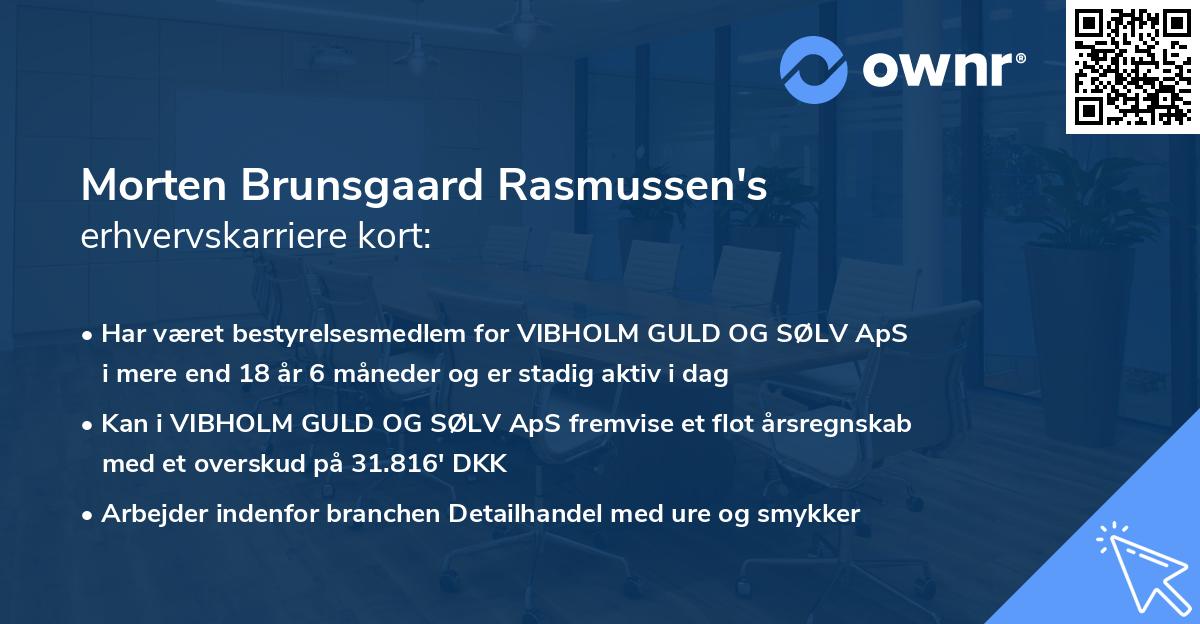 ownr®

Morten Brunsgaard Rasmussen's
erhvervskarriere kort:

• Har været bestyrelsesmedlem for VIBHOLM GULD OG SØLV ApS i mere end 18 år 6 måneder og er stadig aktiv i dag

• Kan i VIBHOLM GULD OG SØLV ApS fremvise et flot årsregnskab med et overskud på 31.816' DKK

• Arbejder indenfor branchen Detailhandel med ure og smykker